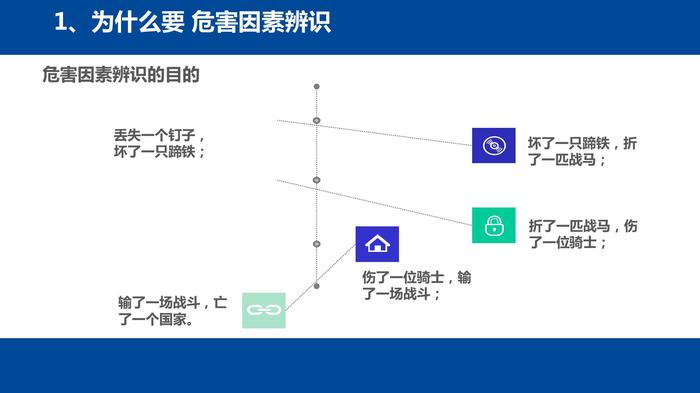 1、为什么要 危害因素辨识

危害因素辨识的目的

丢失一个钉子，坏了一只蹄铁；

坏了一只蹄铁，折了一匹战马；

折了一匹战马，伤了一位骑士；

伤了一位骑士，输了一场战斗；

输了一场战斗，亡了一个国家。